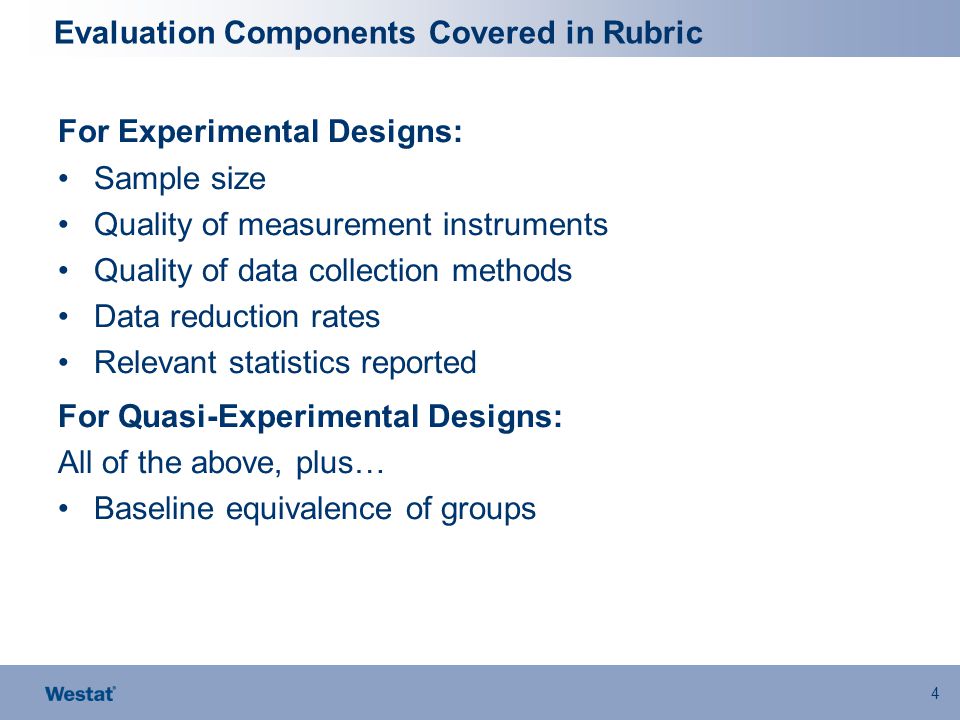 Evaluation Components Covered in Rubric

For Experimental Designs:

• Sample size
• Quality of measurement instruments
• Quality of data collection methods
• Data reduction rates
• Relevant statistics reported

For Quasi-Experimental Designs:

All of the above, plus…

• Baseline equivalence of groups

Westat®

4